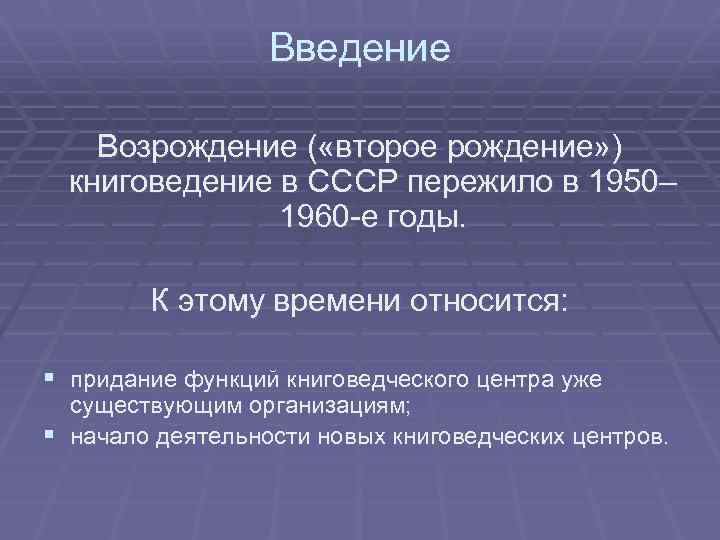 Введение

Возрождение («второе рождение») книговедение в СССР пережило в 1950–1960-е годы.

К этому времени относится:

▪ придание функций книговедческого центра уже существующим организациям;
▪ начало деятельности новых книговедческих центров.